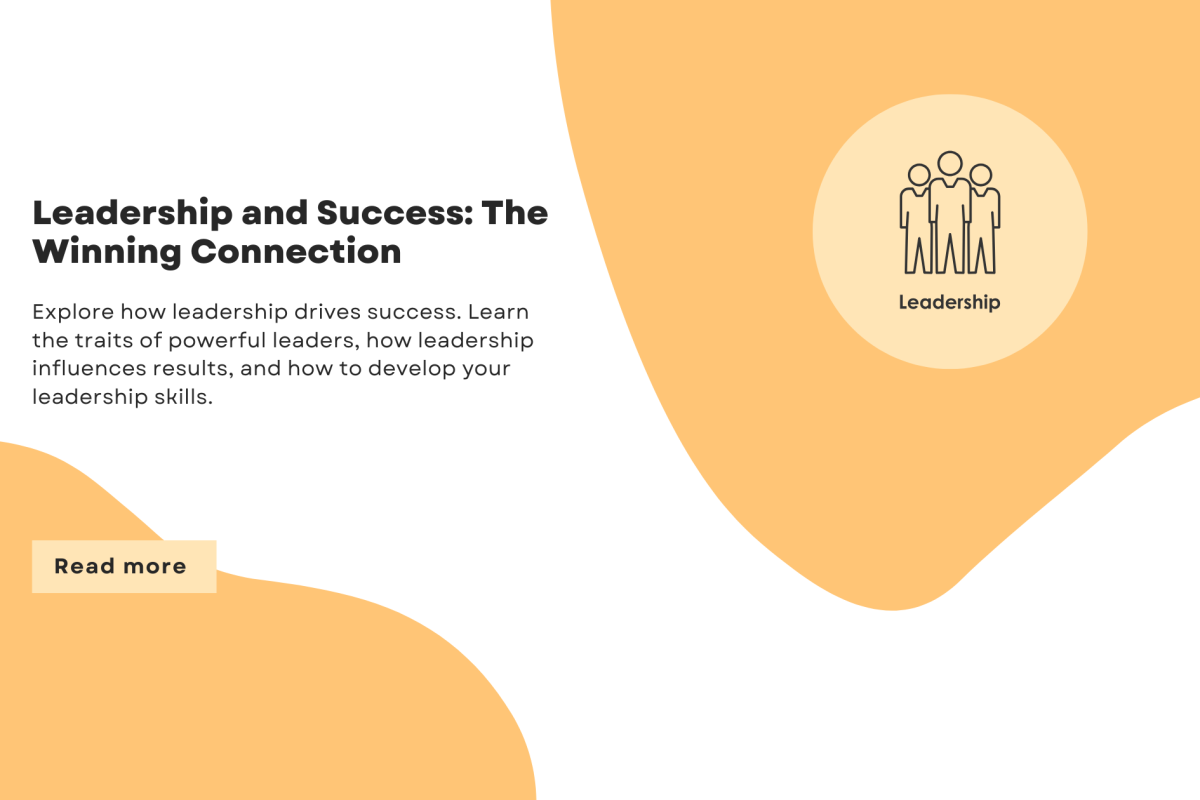 Leadership and Success: The Winning Connection

Explore how leadership drives success. Learn the traits of powerful leaders, how leadership influences results, and how to develop your leadership skills.

Read more

Leadership